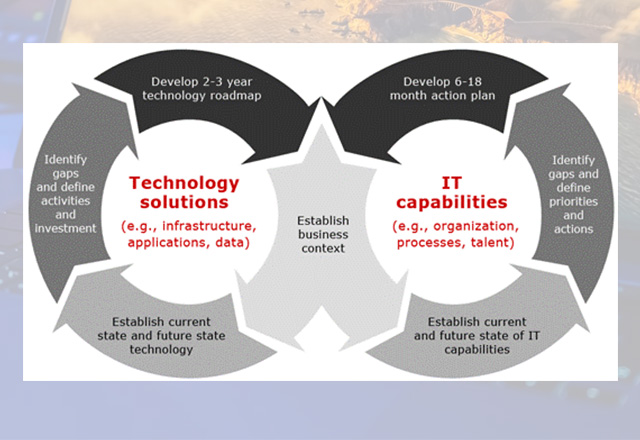 Develop 2-3 year technology roadmap

Develop 6-18 month action plan

Identify gaps and define activities and investment

Technology solutions

(e.g., infrastructure, applications, data)

Establish business context

IT capabilities

(e.g., organization, processes, talent)

Identify gaps and define priorities and actions

Establish current state and future state technology

Establish current and future state of IT capabilities